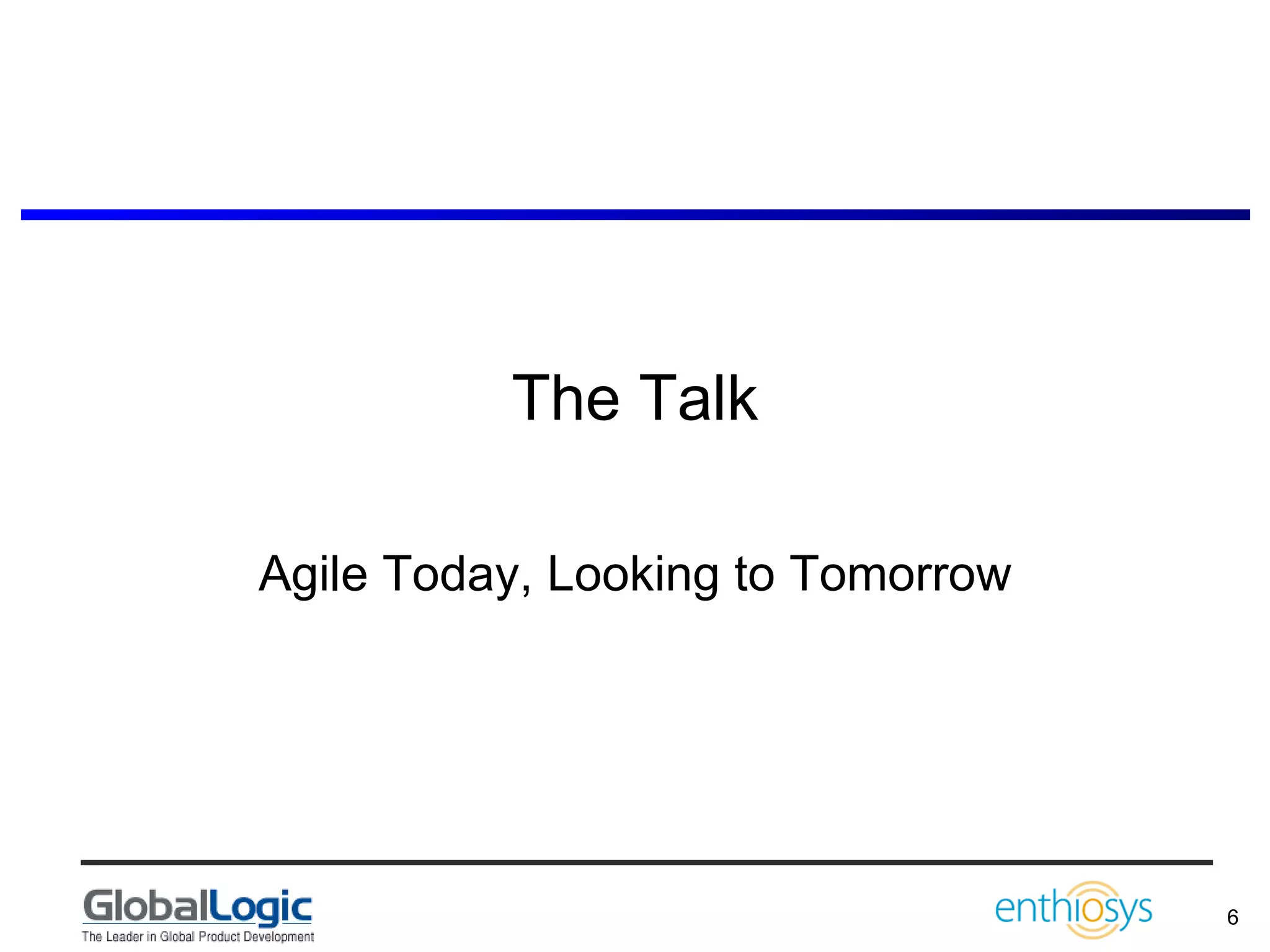 The Talk

Agile Today, Looking to Tomorrow

GlobalLogic
The Leader in Global Product Development

enthiosys

6